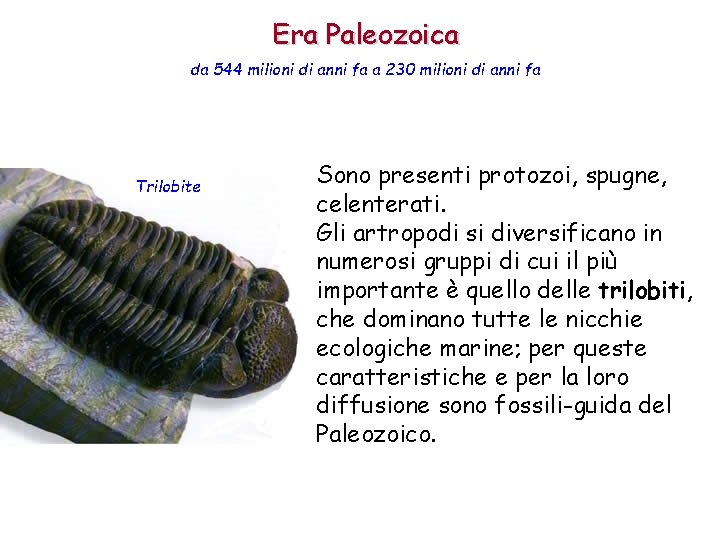 Era Paleozoica

da 544 milioni di anni fa a 230 milioni di anni fa

Trilobite

Sono presenti protozoi, spugne, celenterati.
Gli artropodi si diversificano in numerosi gruppi di cui il più importante è quello delle trilobiti, che dominano tutte le nicchie ecologiche marine; per queste caratteristiche e per la loro diffusione sono fossili-guida del Paleozoico.